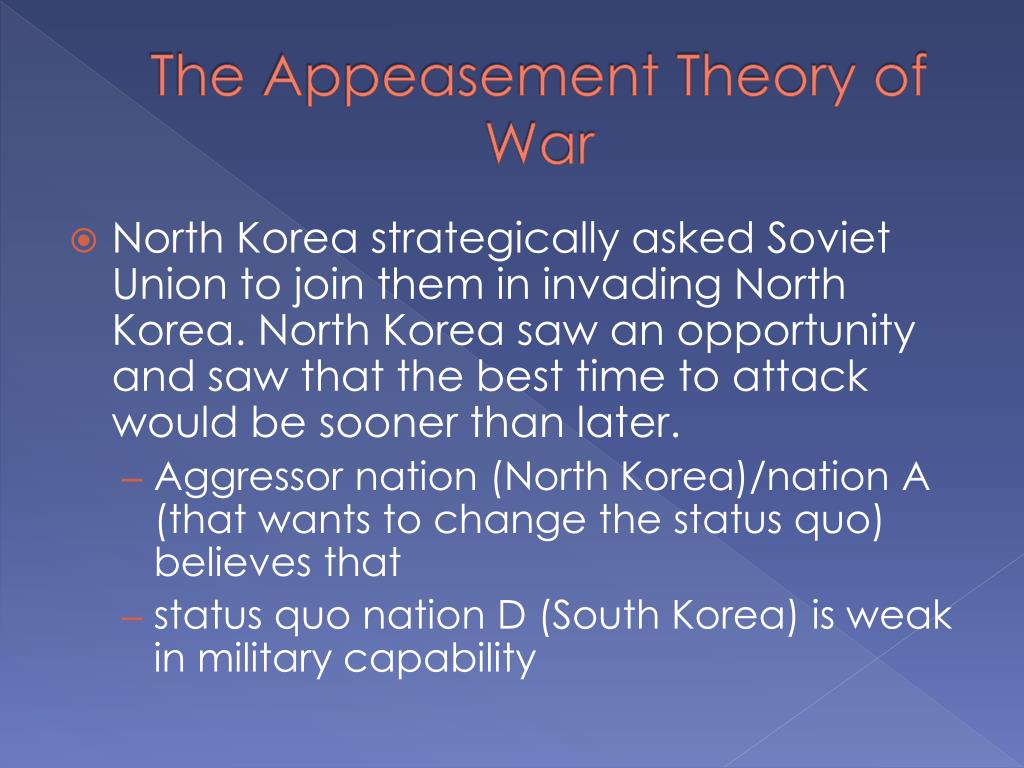 The Appeasement Theory of War

North Korea strategically asked Soviet Union to join them in invading North Korea. North Korea saw an opportunity and saw that the best time to attack would be sooner than later.

– Aggressor nation (North Korea)/nation A (that wants to change the status quo) believes that

– status quo nation D (South Korea) is weak in military capability